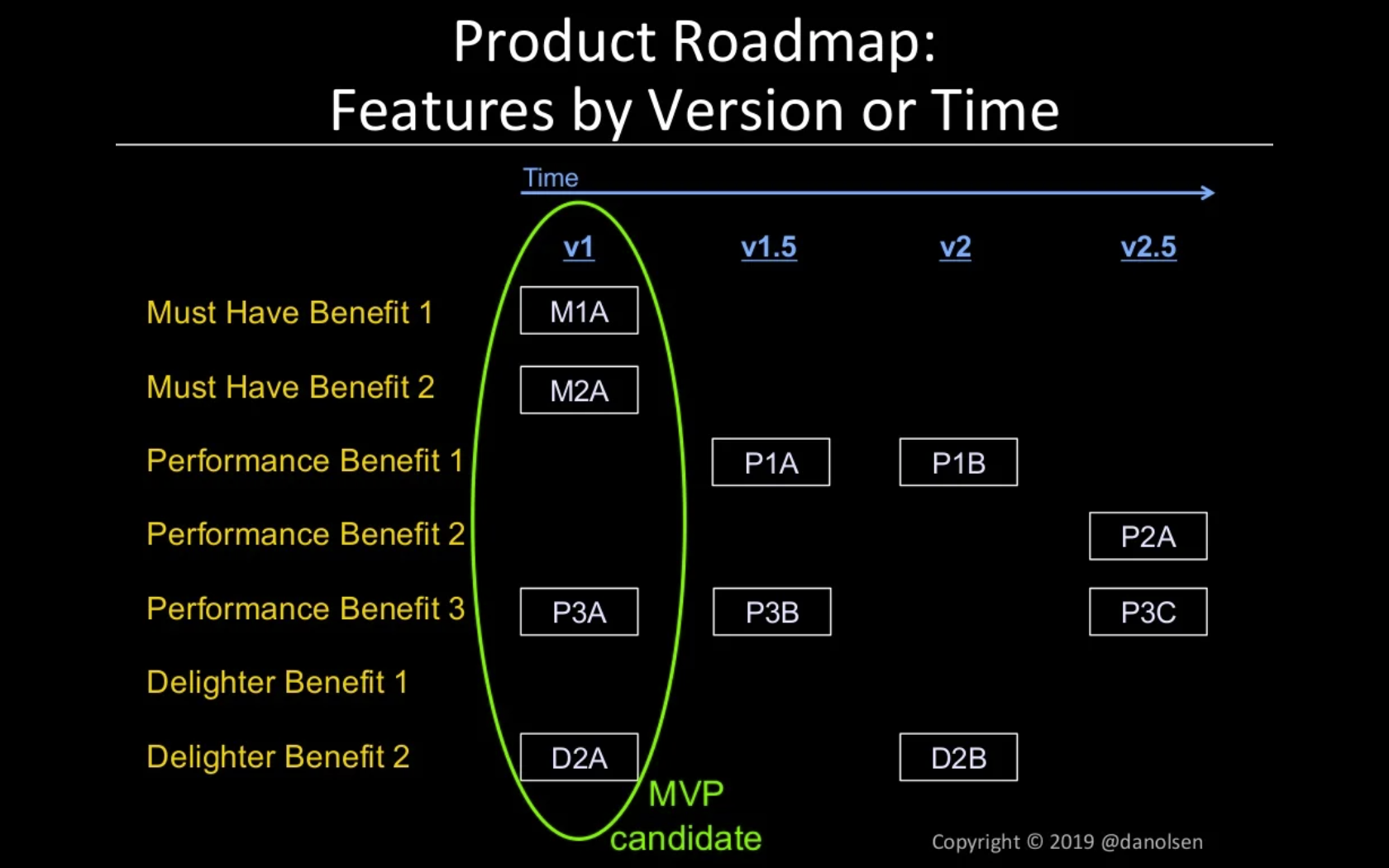 Product Roadmap:
Features by Version or Time

Time

| | v1 | v1.5 | v2 | v2.5 |
|---|---|---|---|---|
| Must Have Benefit 1 | M1A | | | |
| Must Have Benefit 2 | M2A | | | |
| Performance Benefit 1 | | P1A | P1B | |
| Performance Benefit 2 | | | | P2A |
| Performance Benefit 3 | P3A | P3B | | P3C |
| Delighter Benefit 1 | | | | |
| Delighter Benefit 2 | D2A | | D2B | |

MVP candidate

Copyright © 2019 @danolsen